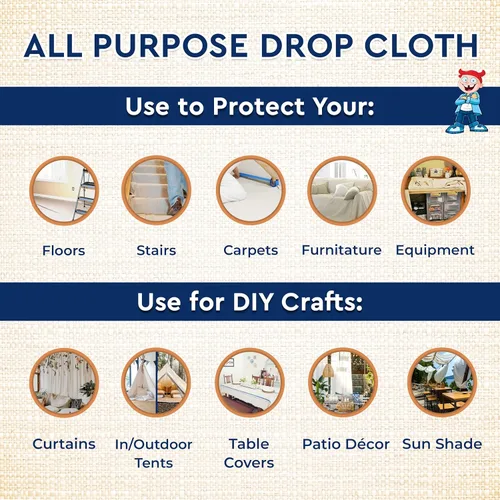 ALL PURPOSE DROP CLOTH

Use to Protect Your:

Floors

Stairs

Carpets

Furnitature

Equipment

Use for DIY Crafts:

Curtains

In/Outdoor Tents

Table Covers

Patio Décor

Sun Shade